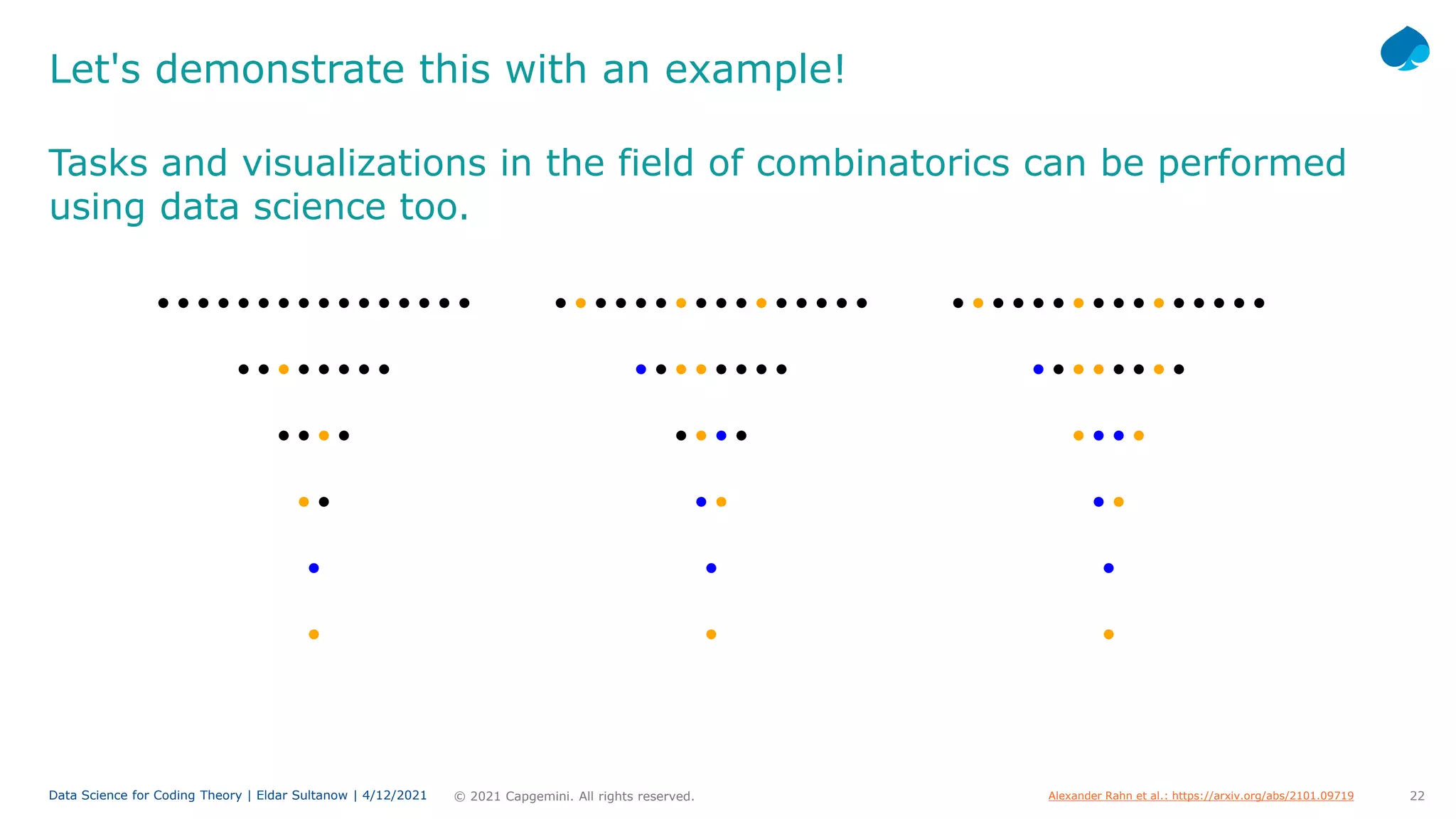 Let's demonstrate this with an example!

Tasks and visualizations in the field of combinatorics can be performed using data science too.

Data Science for Coding Theory | Eldar Sultanow | 4/12/2021

© 2021 Capgemini. All rights reserved.

Alexander Rahn et al.: https://arxiv.org/abs/2101.09719

22